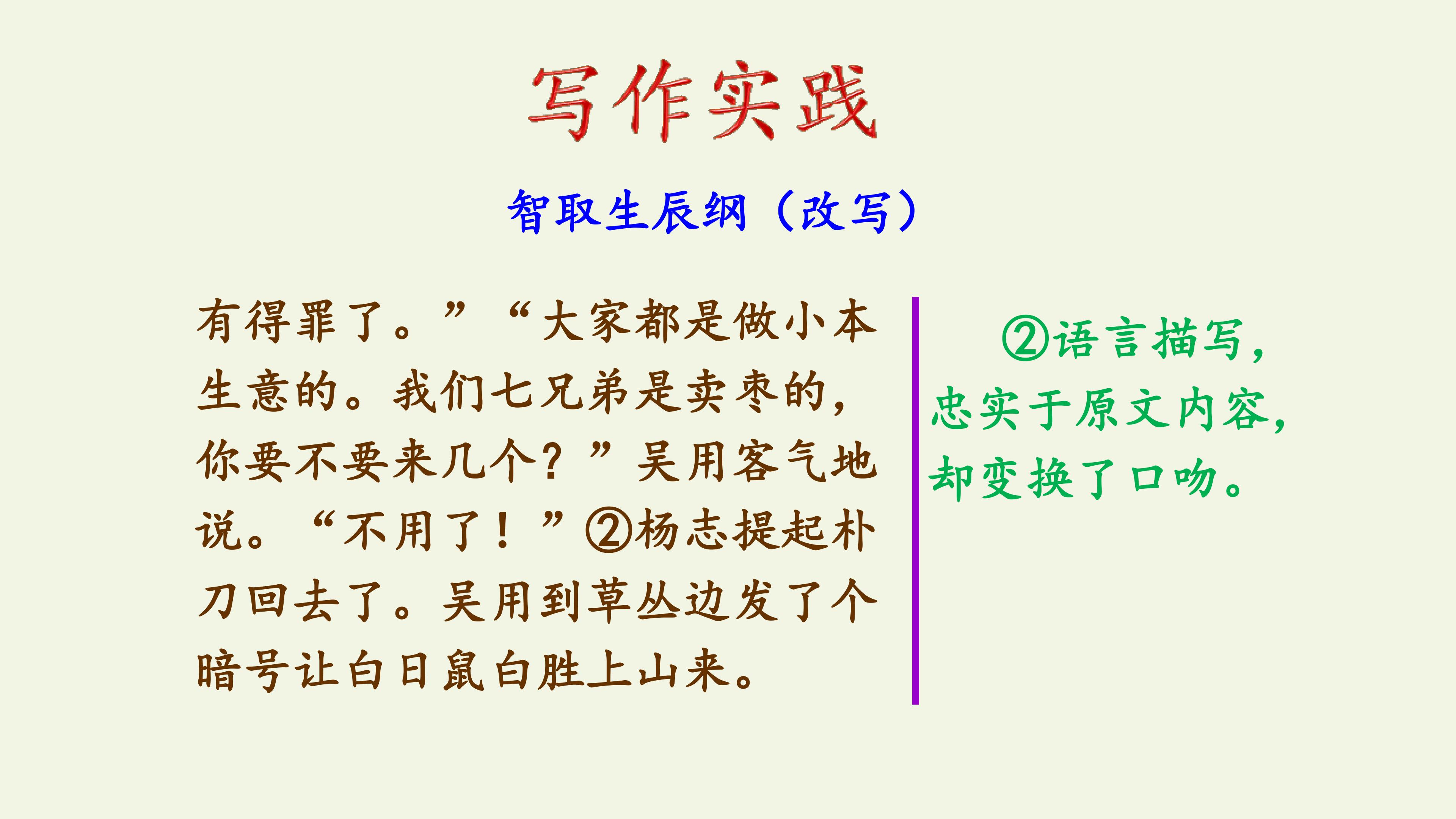 写作实践

智取生辰纲（改写）

有得罪了。”“大家都是做小本生意的。我们七兄弟是卖枣的，你要不要来几个？”吴用客气地说。“不用了！”②杨志提起朴刀回去了。吴用到草丛边发了个暗号让白日鼠白胜上山来。

②语言描写，忠实于原文内容，却变换了口吻。